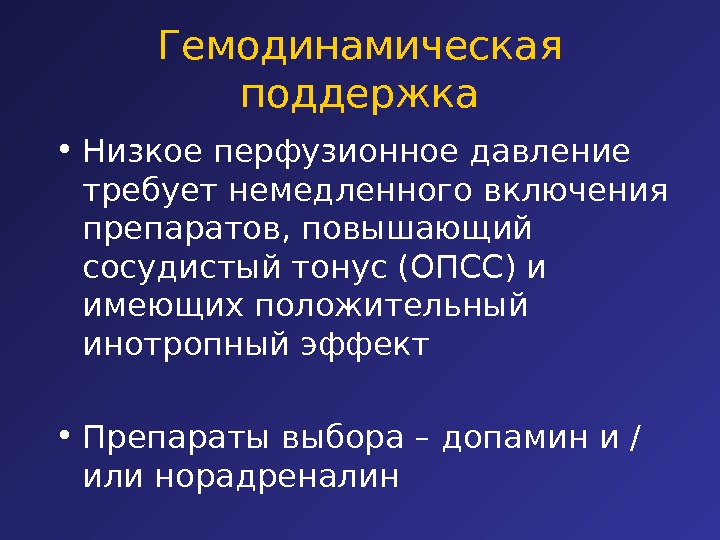 Гемодинамическая поддержка

• Низкое перфузионное давление требует немедленного включения препаратов, повышающий сосудистый тонус (ОПСС) и имеющих положительный инотропный эффект

• Препараты выбора – допамин и / или норадреналин